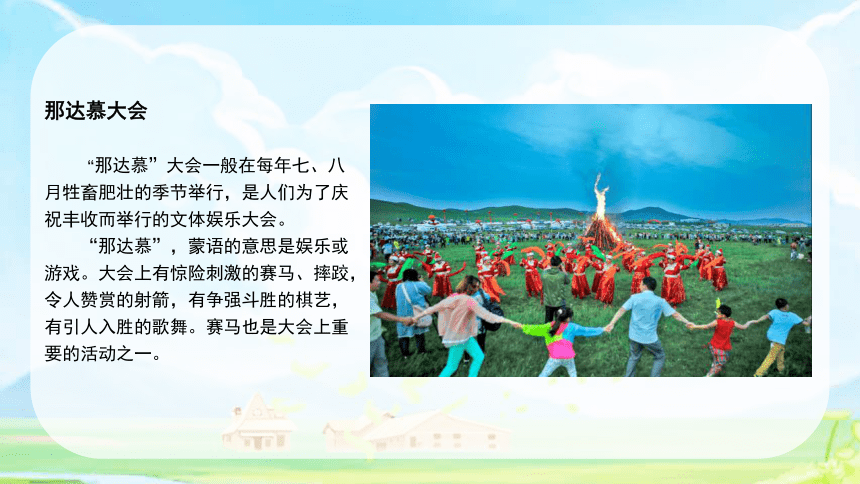 那达慕大会

“那达慕”大会一般在每年七、八月牲畜肥壮的季节举行，是人们为了庆祝丰收而举行的文体娱乐大会。

“那达慕”，蒙语的意思是娱乐或游戏。大会上有惊险刺激的赛马、摔跤，令人赞赏的射箭，有争强斗胜的棋艺，有引人入胜的歌舞。赛马也是大会上重要的活动之一。